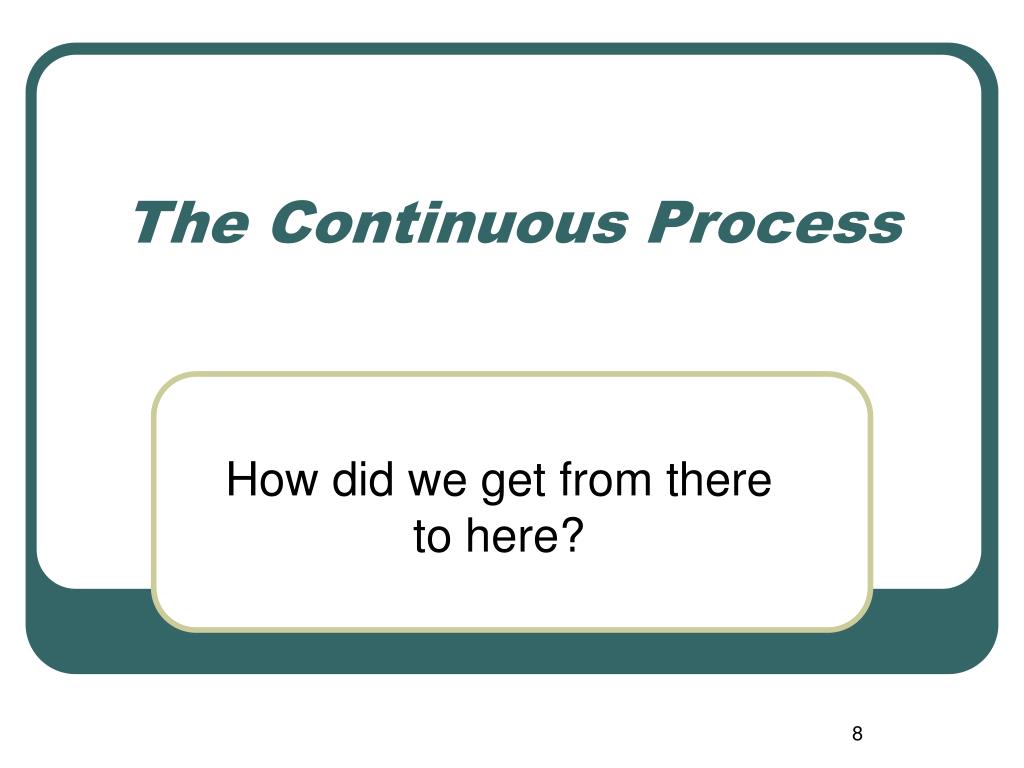 The Continuous Process

How did we get from there to here?

8